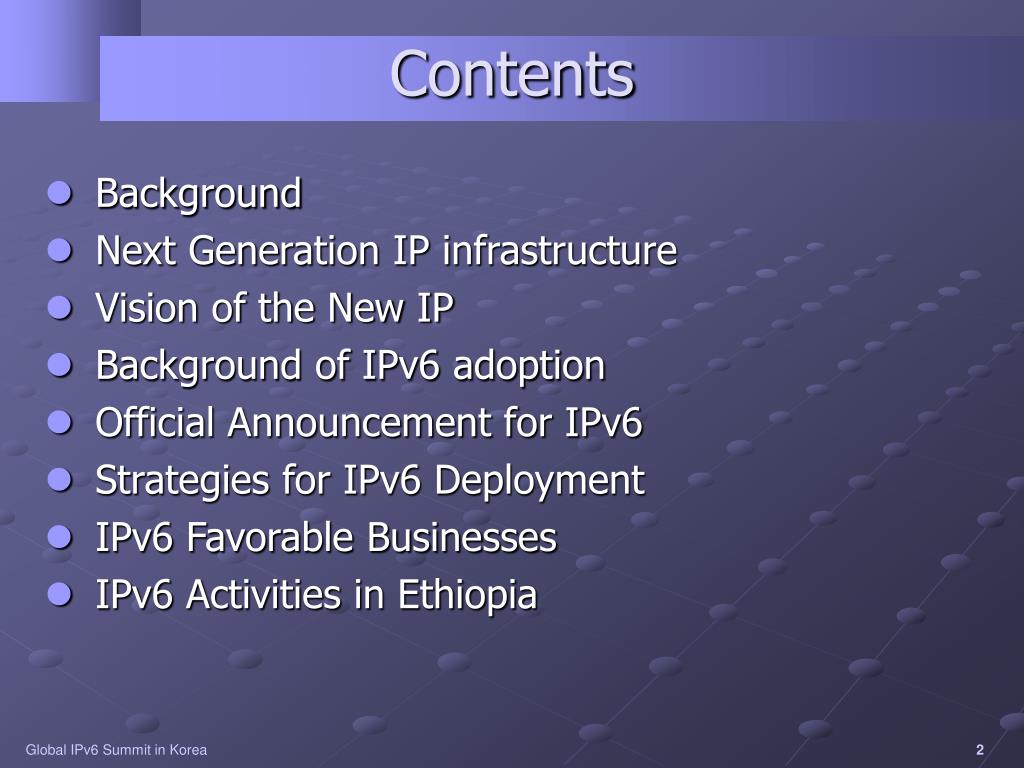 Contents

- Background
- Next Generation IP infrastructure
- Vision of the New IP
- Background of IPv6 adoption
- Official Announcement for IPv6
- Strategies for IPv6 Deployment
- IPv6 Favorable Businesses
- IPv6 Activities in Ethiopia

Global IPv6 Summit in Korea

2